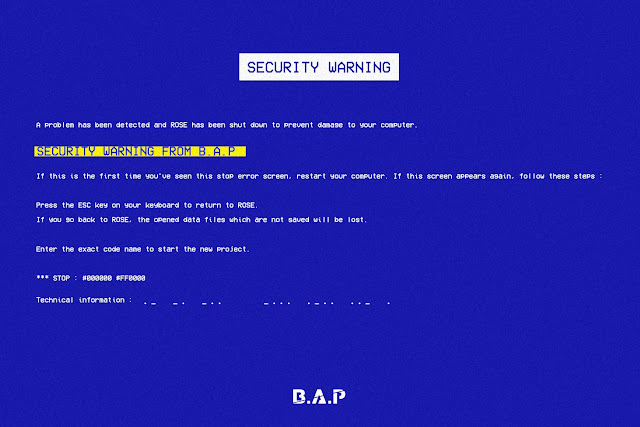 SECURITY WARNING

A problem has been detected and ROSE has been shut down to prevent damage to your computer.

SECURITY WARNING FROM B.A.P

If this is the first time you've seen this stop error screen, restart your computer. If this screen appears again, follow these steps :

Press the ESC key on your keyboard to return to ROSE.
If you go back to ROSE, the opened data files which are not saved will be lost.

Enter the exact code name to start the new project.

*** STOP : #000000 #FF0000

Technical information : ._ _. _.. _... ._.. .._ .

B.A.P